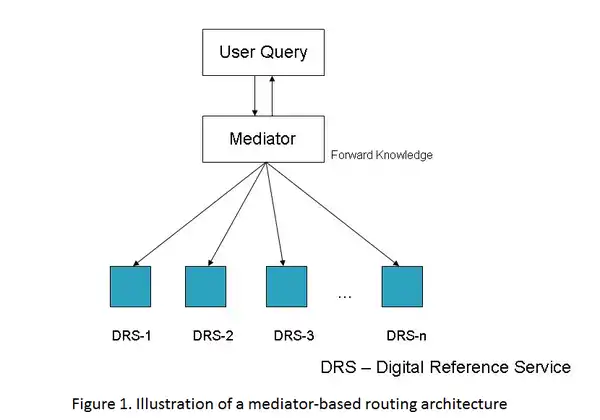 User Query

Mediator

Forward Knowledge

...

DRS-1

DRS-2

DRS-3

DRS-n

DRS – Digital Reference Service

Figure 1. Illustration of a mediator-based routing architecture